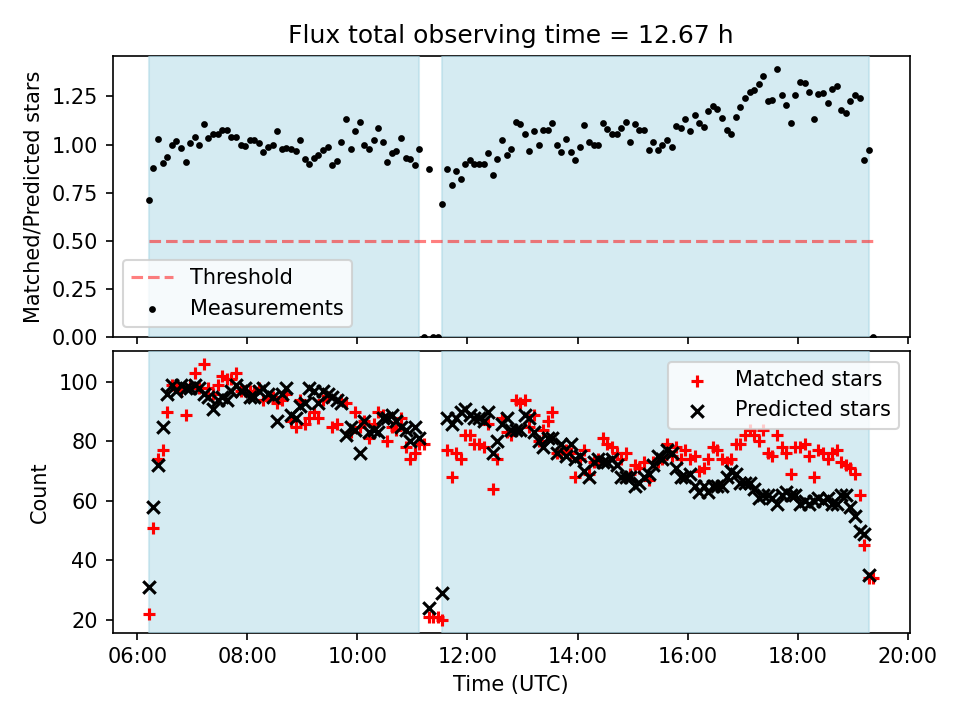 Flux total observing time = 12.67 h

Matched/Predicted stars

1.25
1.00
0.75
0.50
0.25
0.00

Threshold
Measurements

Count

100
80
60
40
20

Matched stars
Predicted stars

06:00 08:00 10:00 12:00 14:00 16:00 18:00 20:00

Time (UTC)